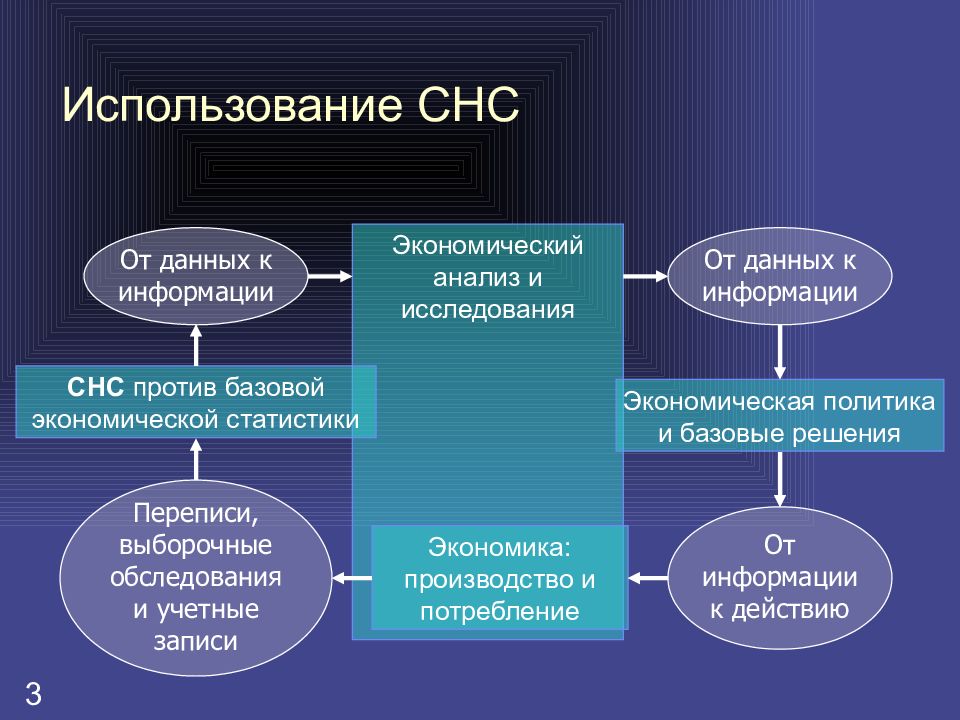 Использование СНС

От данных к информации

Экономический анализ и исследования

От данных к информации

СНС против базовой экономической статистики

Экономическая политика и базовые решения

Переписи, выборочные обследования и учетные записи

Экономика: производство и потребление

От информации к действию

3